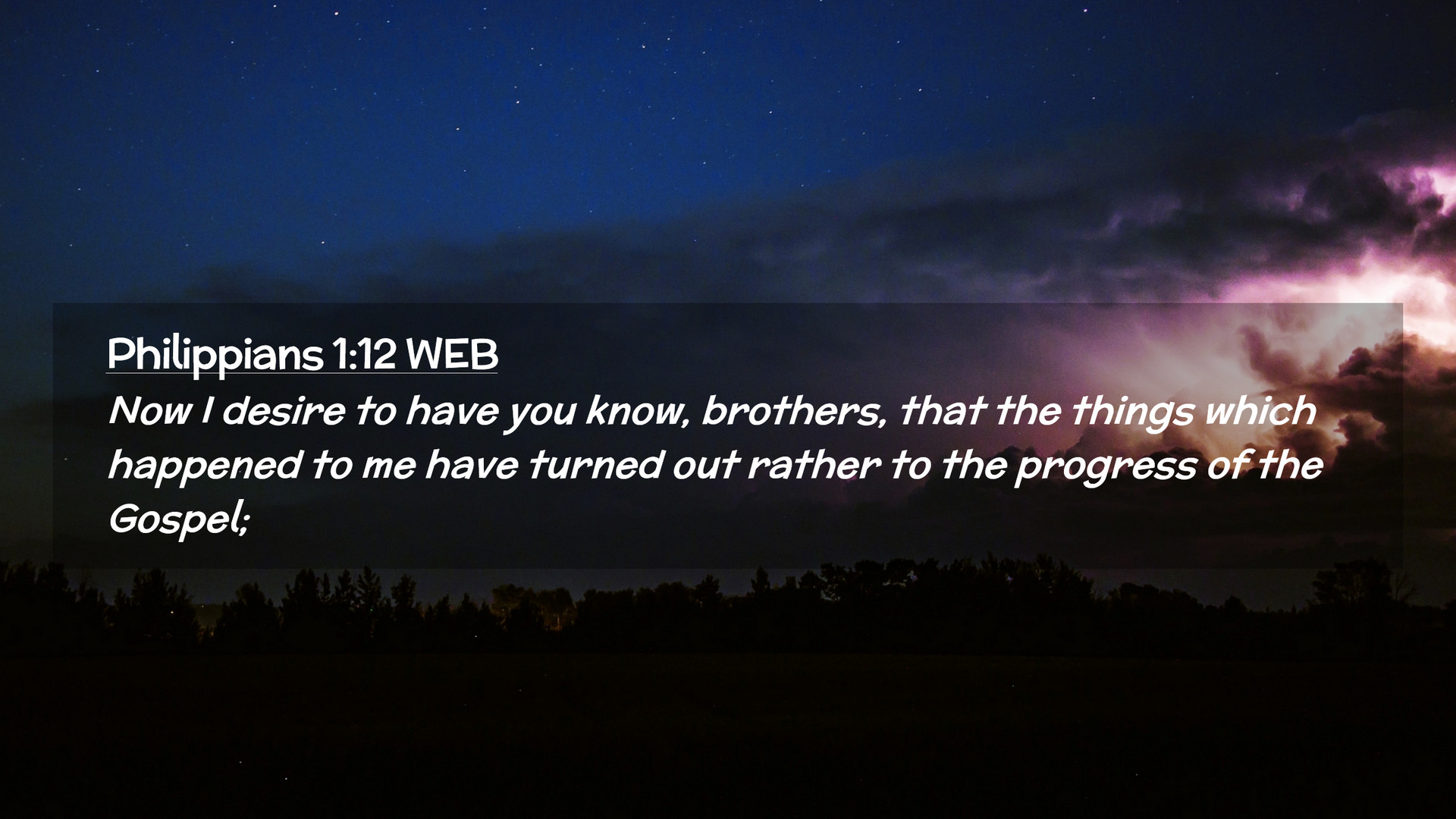 Philippians 1:12 WEB

Now I desire to have you know, brothers, that the things which happened to me have turned out rather to the progress of the Gospel;